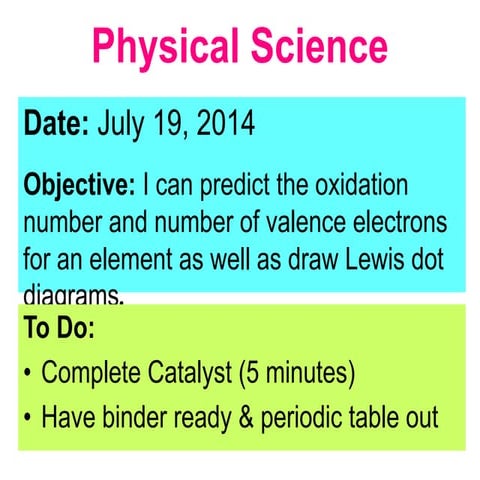 Physical Science

Date: July 19, 2014

Objective: I can predict the oxidation number and number of valence electrons for an element as well as draw Lewis dot diagrams.

To Do:

• Complete Catalyst (5 minutes)

• Have binder ready & periodic table out